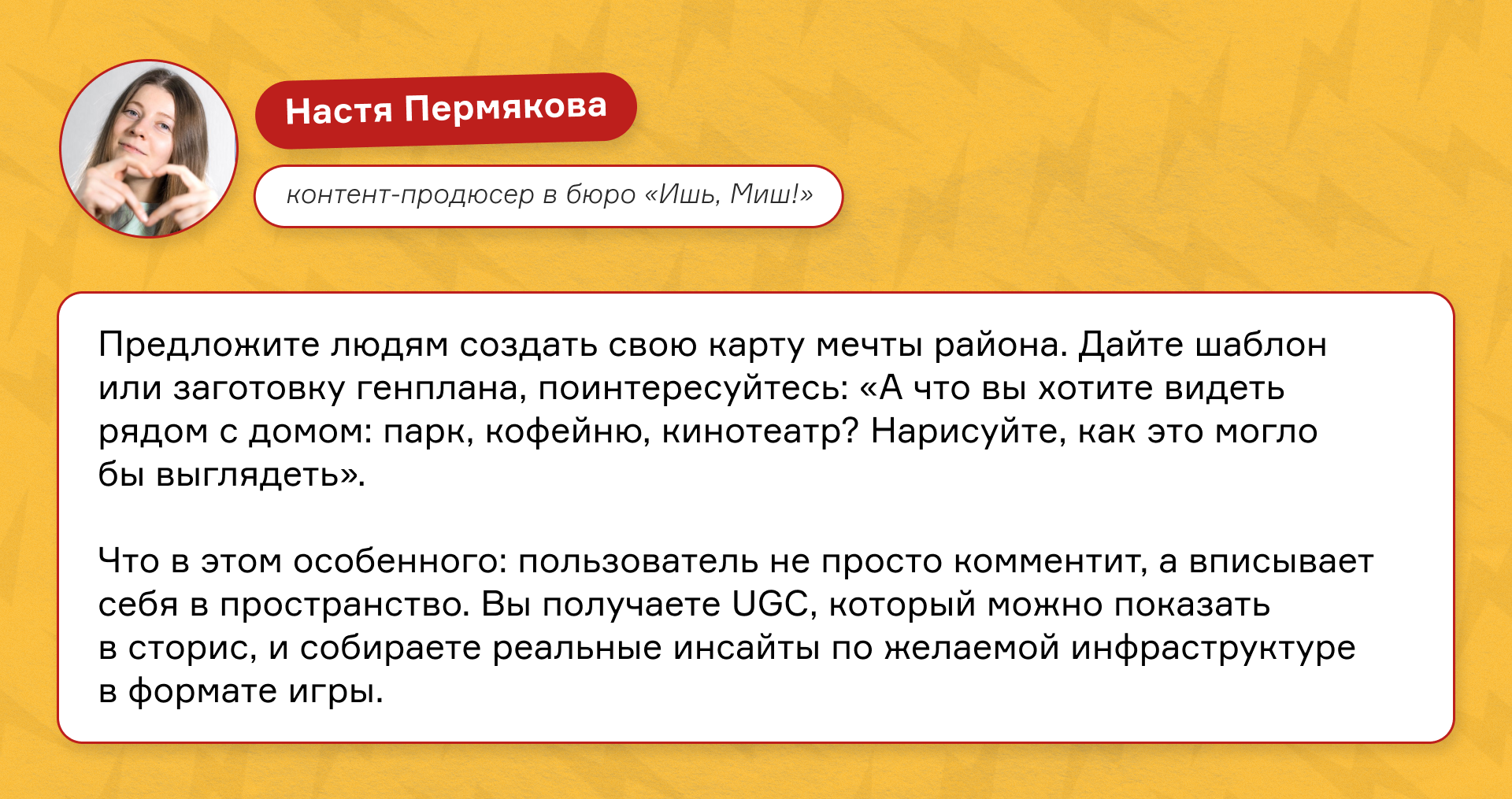 Настя Пермякова

контент-продюсер в бюро «Ишь, Миш!»

Предложите людям создать свою карту мечты района. Дайте шаблон или заготовку генплана, поинтересуйтесь: «А что вы хотите видеть рядом с домом: парк, кофейню, кинотеатр? Нарисуйте, как это могло бы выглядеть».

Что в этом особенного: пользователь не просто комментит, а вписывает себя в пространство. Вы получаете UGC, который можно показать в сторис, и собираете реальные инсайты по желаемой инфраструктуре в формате игры.